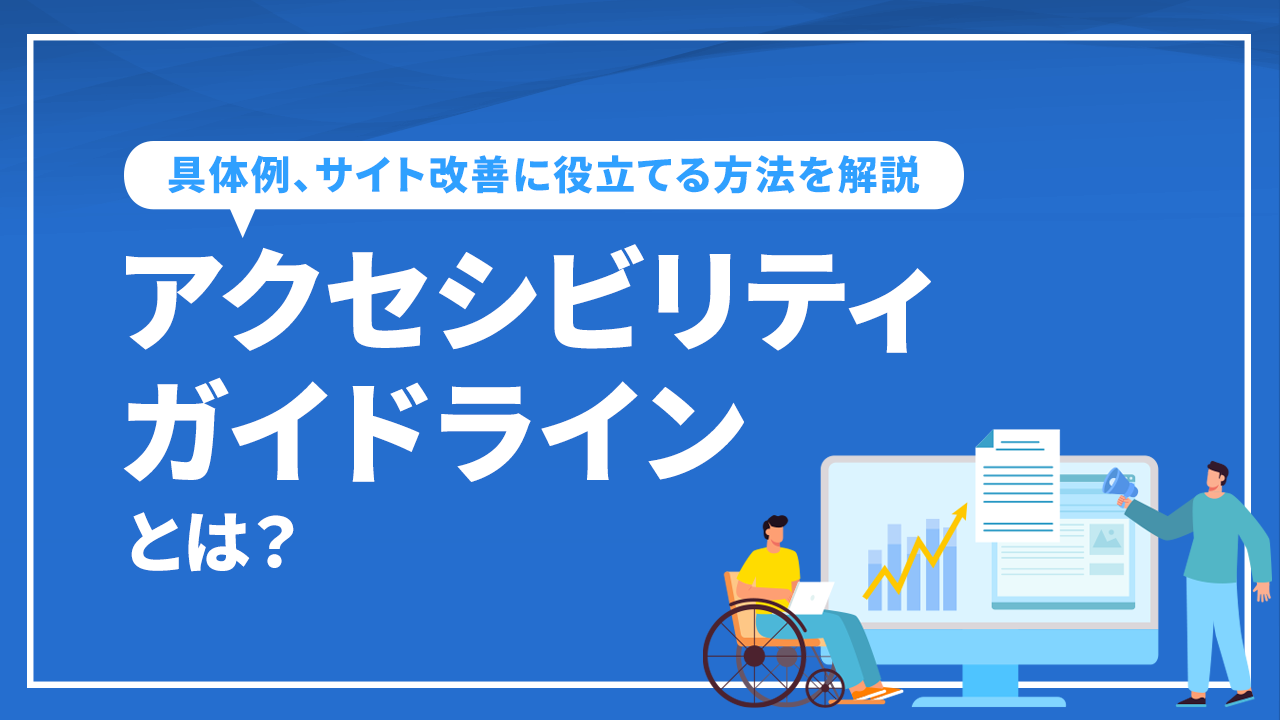 具体例、サイト改善に役立てる方法を解説

アクセシビリティ
ガイドライン
とは？